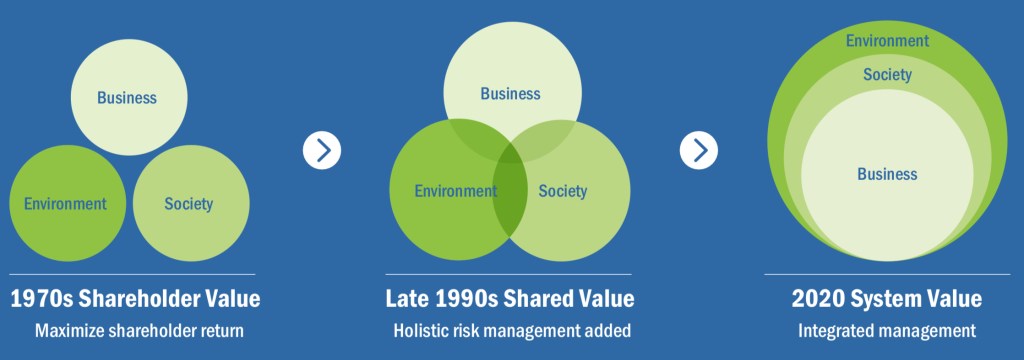 Business

Environment

Society

1970s Shareholder Value

Maximize shareholder return

Business

Environment

Society

Late 1990s Shared Value

Holistic risk management added

Environment

Society

Business

2020 System Value

Integrated management